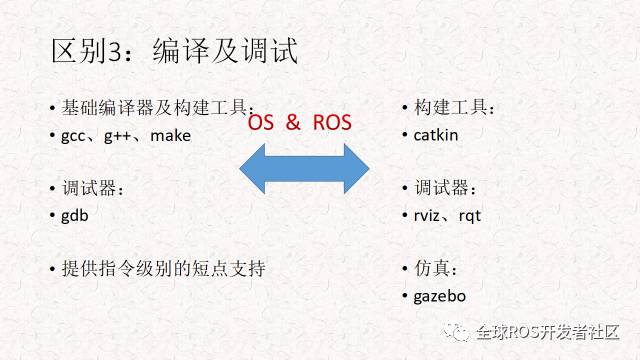 区别3：编译及调试

• 基础编译器及构建工具：
• gcc、g++、make

• 调试器：
• gdb

• 提供指令级别的短点支持

OS & ROS

• 构建工具：
• catkin

• 调试器：
• rviz、rqt

• 仿真：
• gazebo

全球ROS开发者社区